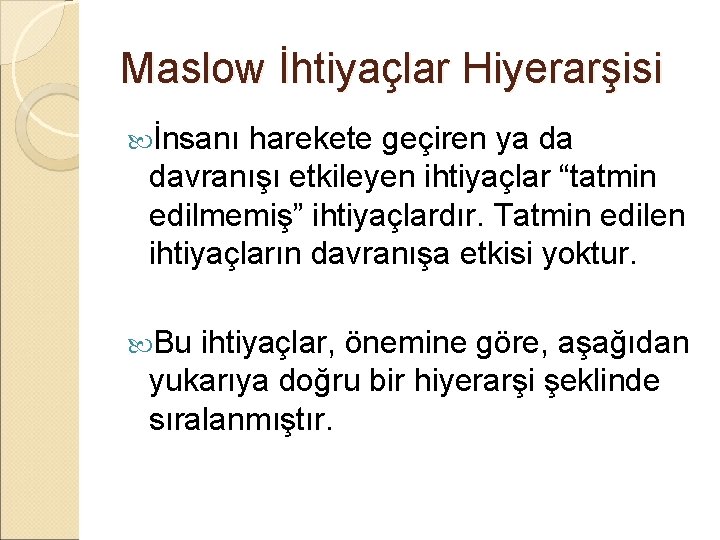 Maslow İhtiyaçlar Hiyerarşisi

İnsanı harekete geçiren ya da davranışı etkileyen ihtiyaçlar “tatmin edilmemiş” ihtiyaçlardır. Tatmin edilen ihtiyaçların davranışa etkisi yoktur.

Bu ihtiyaçlar, önemine göre, aşağıdan yukarıya doğru bir hiyerarşi şeklinde sıralanmıştır.